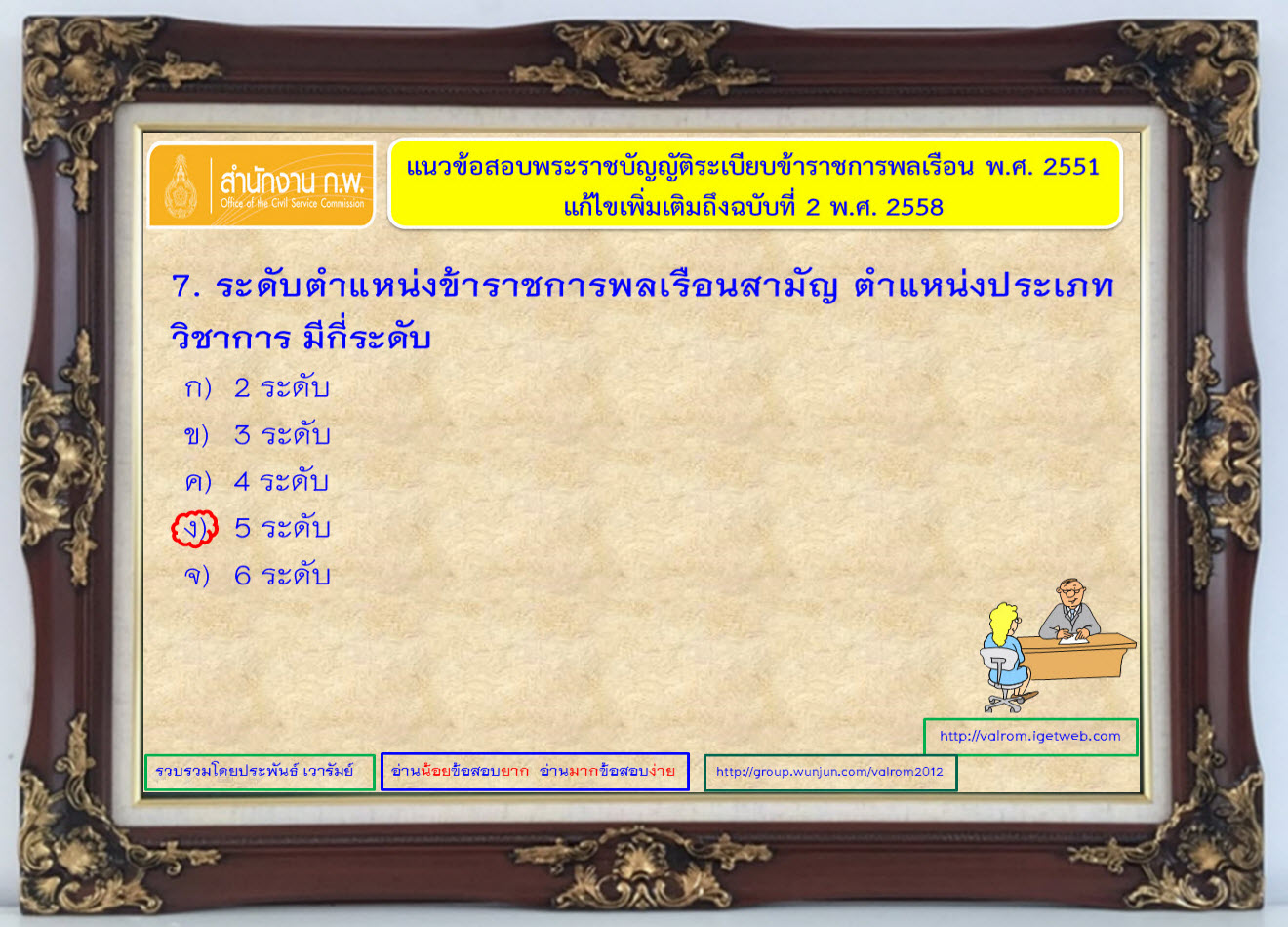 สำนักงาน ก.พ.
Office of the Civil Service Commission

แนวข้อสอบพระราชบัญญัติระเบียบข้าราชการพลเรือน พ.ศ. 2551
แก้ไขเพิ่มเติมถึงฉบับที่ 2 พ.ศ. 2558

7. ระดับตำแหน่งข้าราชการพลเรือนสามัญ ตำแหน่งประเภทวิชาการ มีกี่ระดับ

ก) 2 ระดับ
ข) 3 ระดับ
ค) 4 ระดับ
ง) 5 ระดับ
จ) 6 ระดับ

http://valrom.igetweb.com

รวบรวมโดยประพันธ์ เวารัมย์

อ่านน้อยข้อสอบยาก อ่านมากข้อสอบง่าย

http://group.wunjun.com/valrom2012